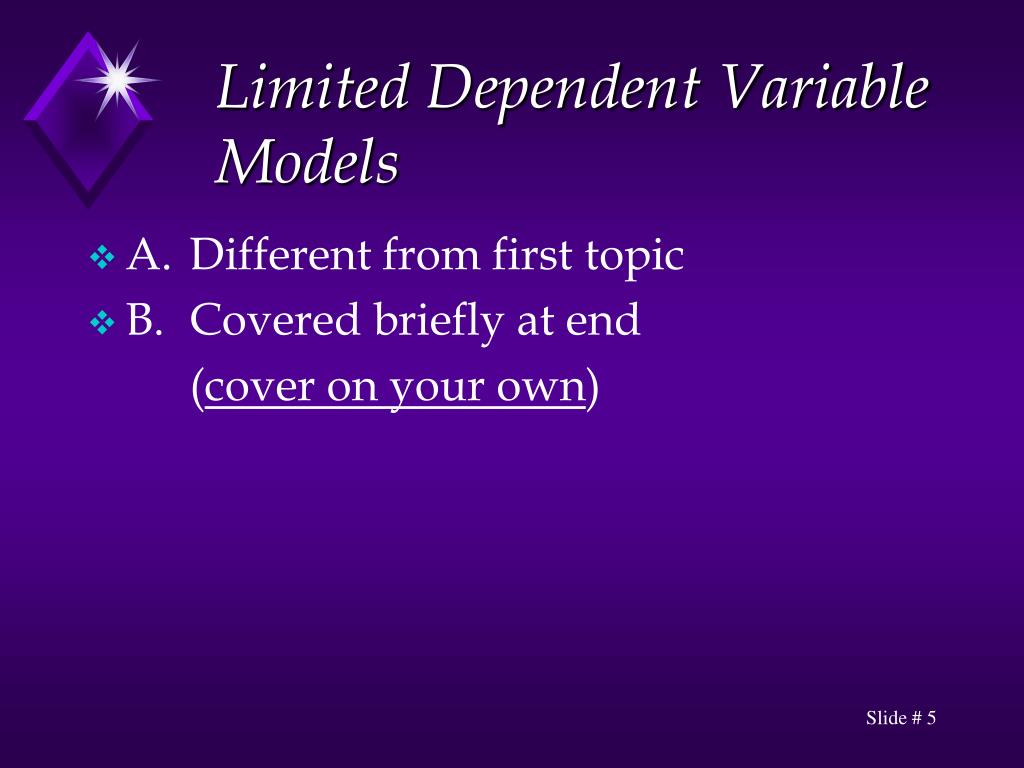 Limited Dependent Variable Models

A. Different from first topic

B. Covered briefly at end (cover on your own)

Slide # 5